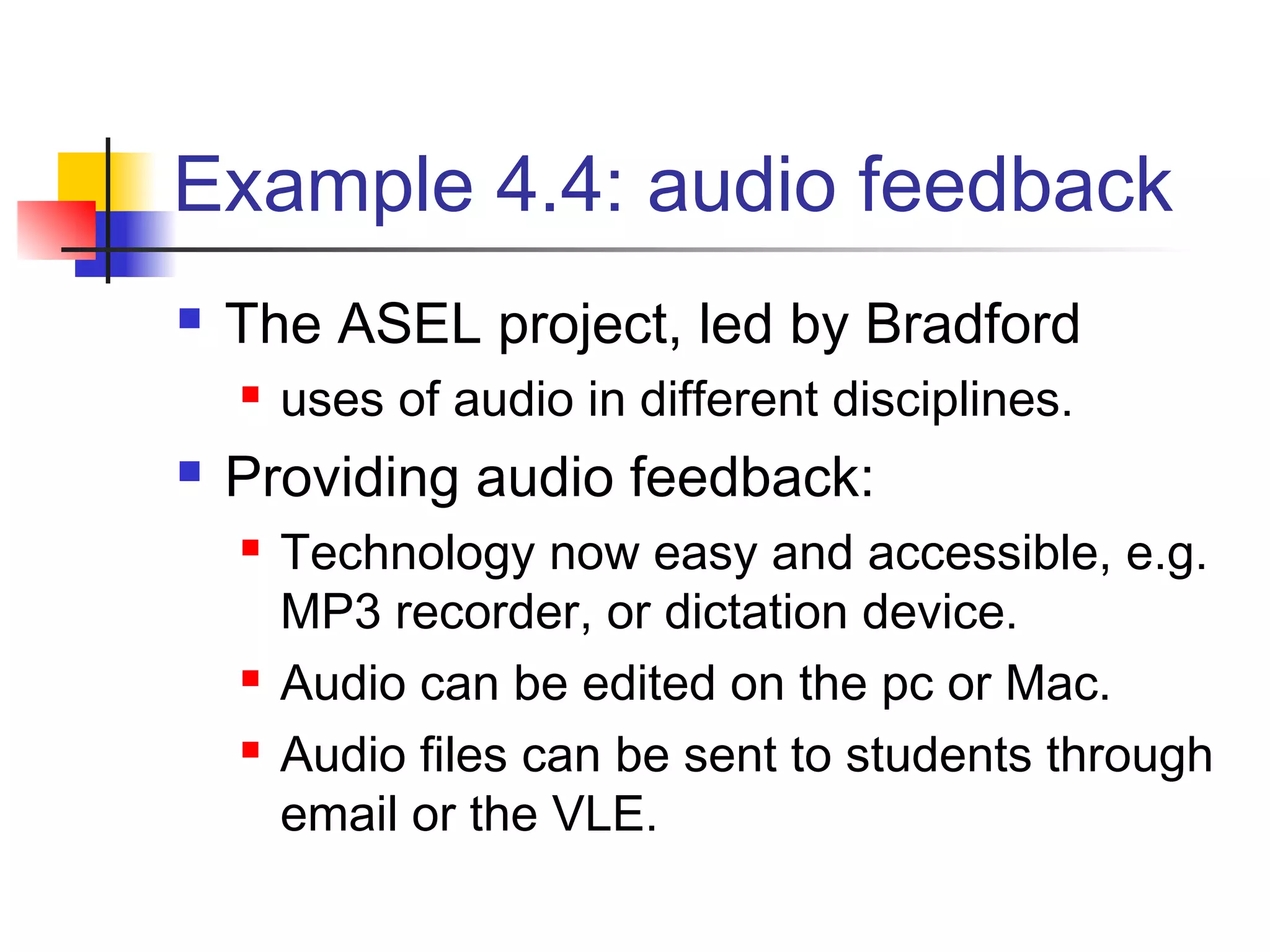 Example 4.4: audio feedback

- The ASEL project, led by Bradford
  - uses of audio in different disciplines.
- Providing audio feedback:
  - Technology now easy and accessible, e.g. MP3 recorder, or dictation device.
  - Audio can be edited on the pc or Mac.
  - Audio files can be sent to students through email or the VLE.